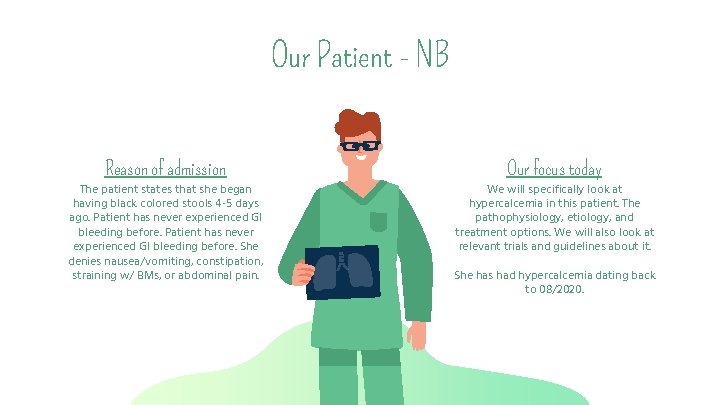 Our Patient - NB

Reason of admission

The patient states that she began having black colored stools 4-5 days ago. Patient has never experienced GI bleeding before. Patient has never experienced GI bleeding before. She denies nausea/vomiting, constipation, straining w/ BMs, or abdominal pain.

Our focus today

We will specifically look at hypercalcemia in this patient. The pathophysiology, etiology, and treatment options. We will also look at relevant trials and guidelines about it.

She has had hypercalcemia dating back to 08/2020.